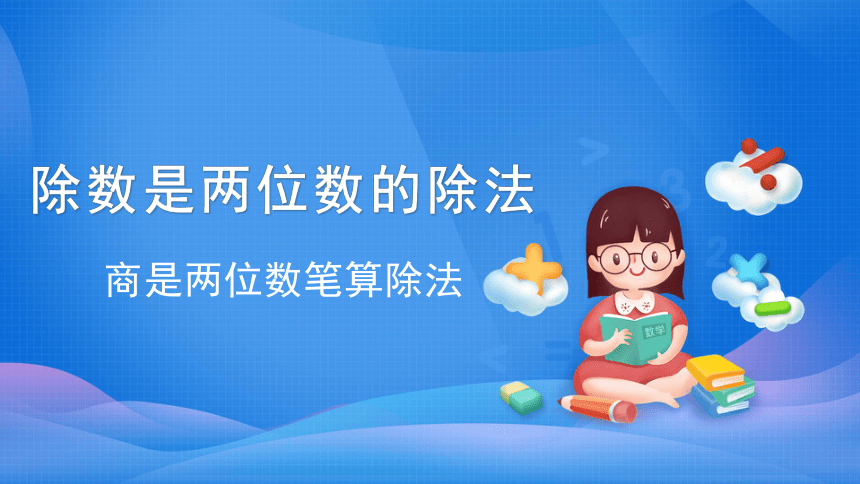 除数是两位数的除法

商是两位数笔算除法

数学